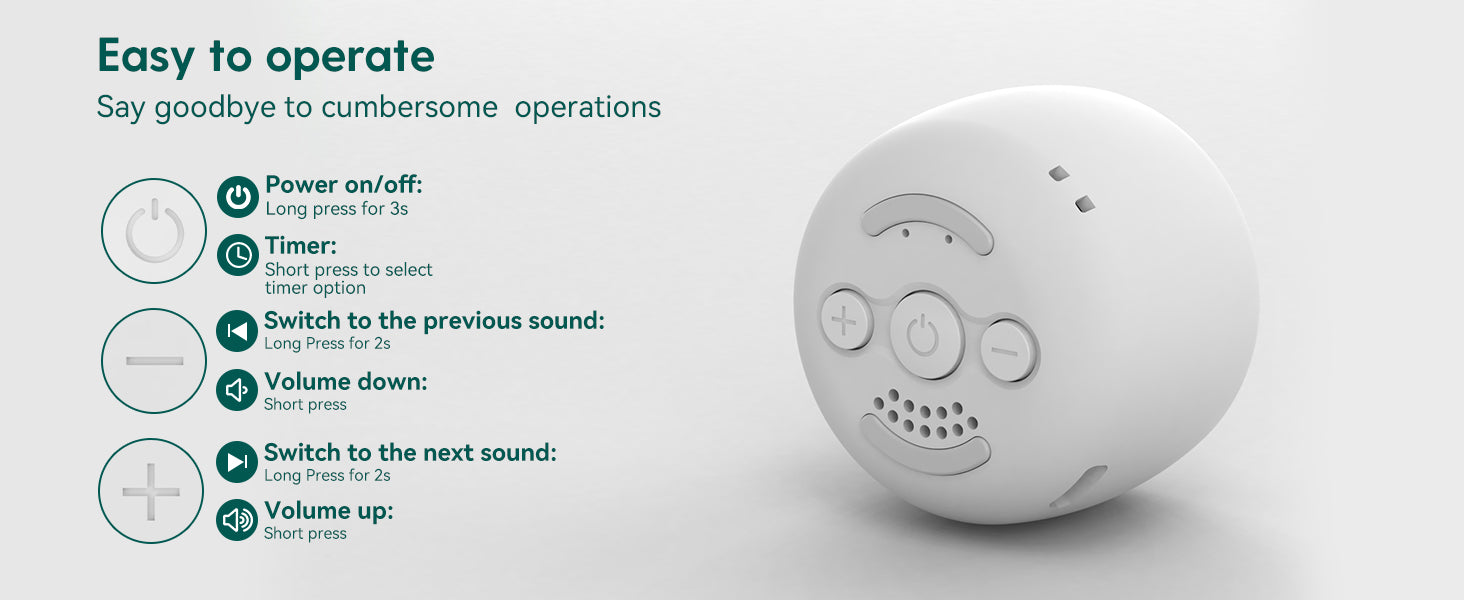 Easy to operate
Say goodbye to cumbersome  operations

Power on/off:
Long press for 3s

Timer:
Short press to select timer option

Switch to the previous sound:
Long Press for 2s

Volume down:
Short press

Switch to the next sound:
Long Press for 2s

Volume up:
Short press